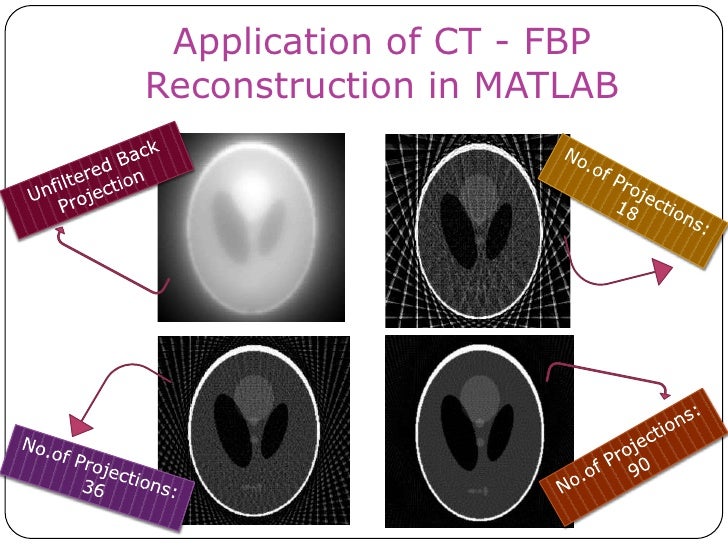 Application of CT - FBP Reconstruction in MATLAB

Unfiltered Back Projection

No.of Projections: 18

No.of Projections: 36

No.of Projections: 90